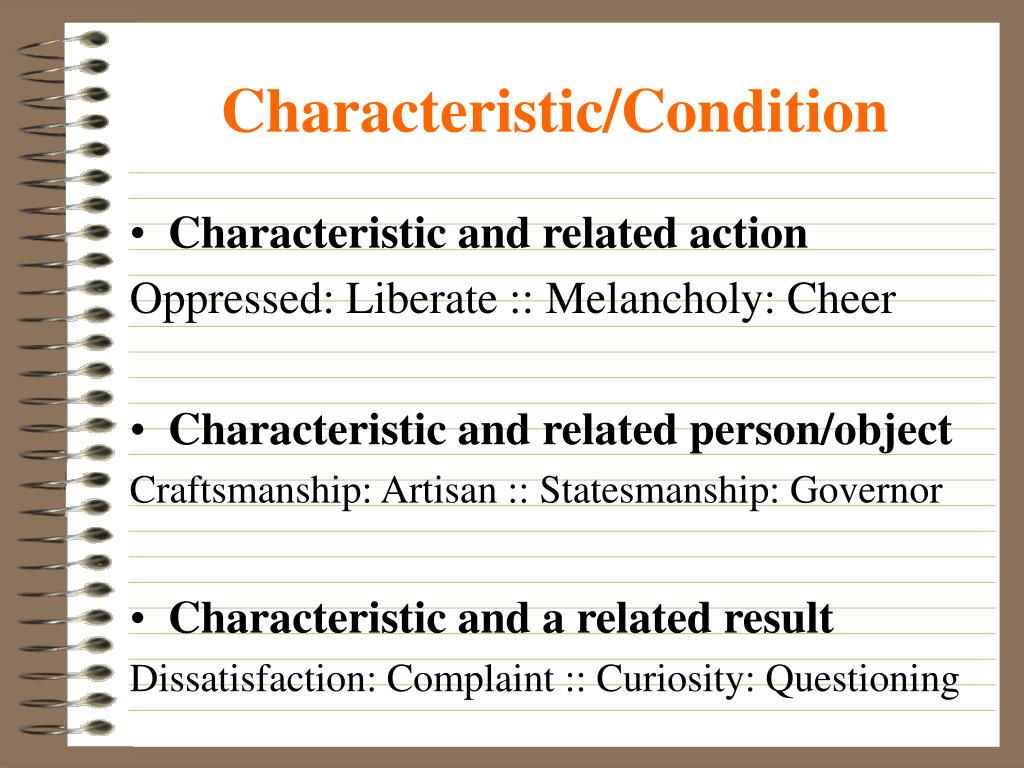 Characteristic/Condition

• Characteristic and related action

Oppressed: Liberate :: Melancholy: Cheer

• Characteristic and related person/object

Craftsmanship: Artisan :: Statesmanship: Governor

• Characteristic and a related result

Dissatisfaction: Complaint :: Curiosity: Questioning